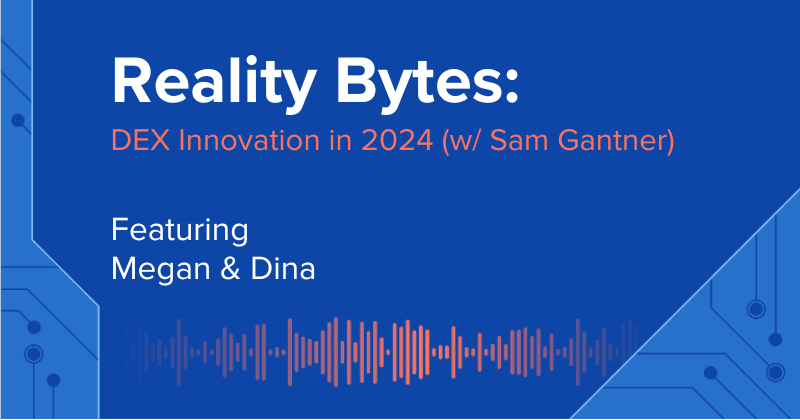 Reality Bytes:
DEX Innovation in 2024 (w/ Sam Gantner)

Featuring
Megan & Dina